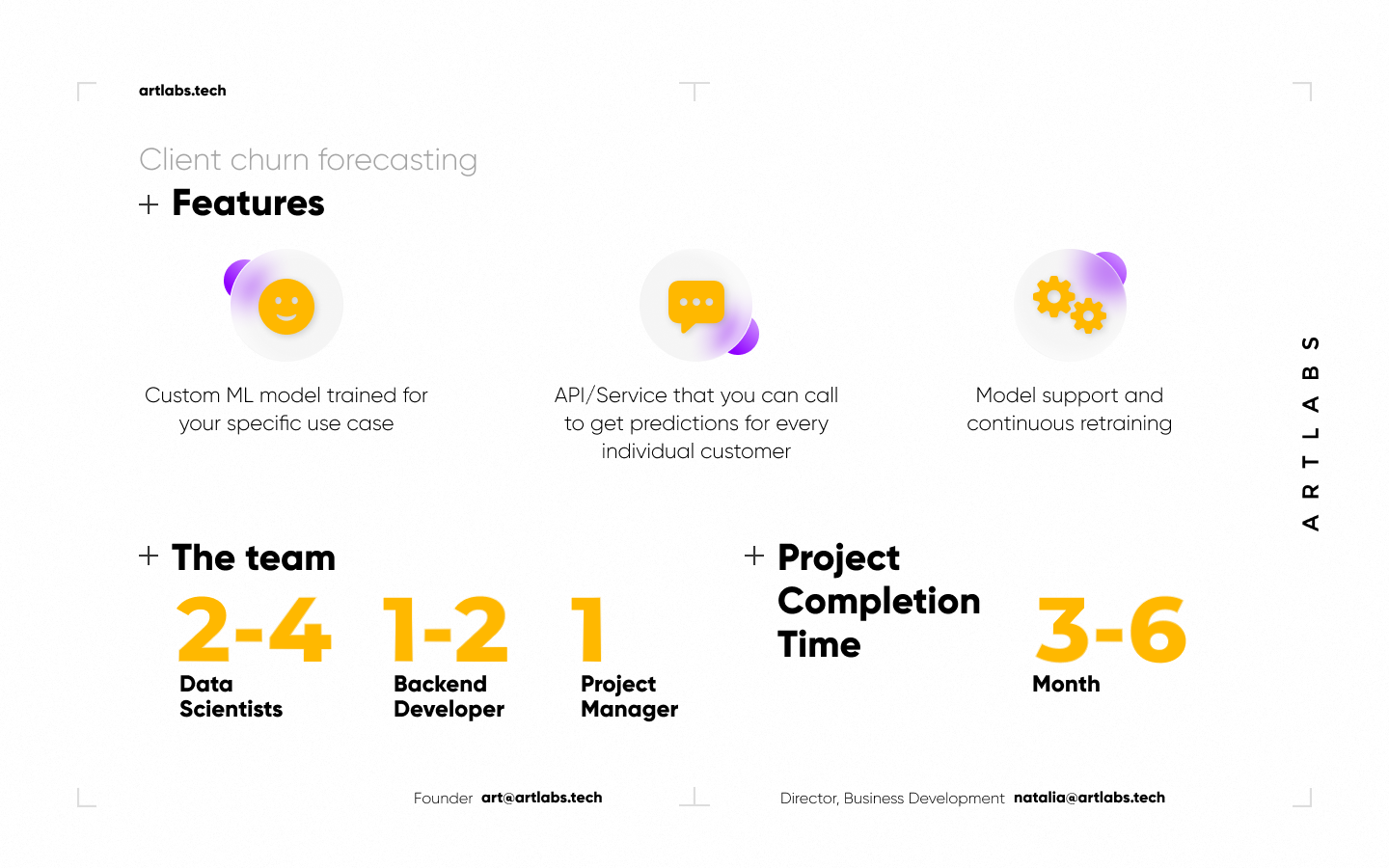 artlabs.tech

Client churn forecasting

+ Features

Custom ML model trained for your specific use case

API/Service that you can call to get predictions for every individual customer

Model support and continuous retraining

ARTLABS

+ The team

2-4
Data Scientists

1-2
Backend Developer

1
Project Manager

+ Project Completion Time

3-6
Month

Founder art@artlabs.tech

Director, Business Development natalia@artlabs.tech